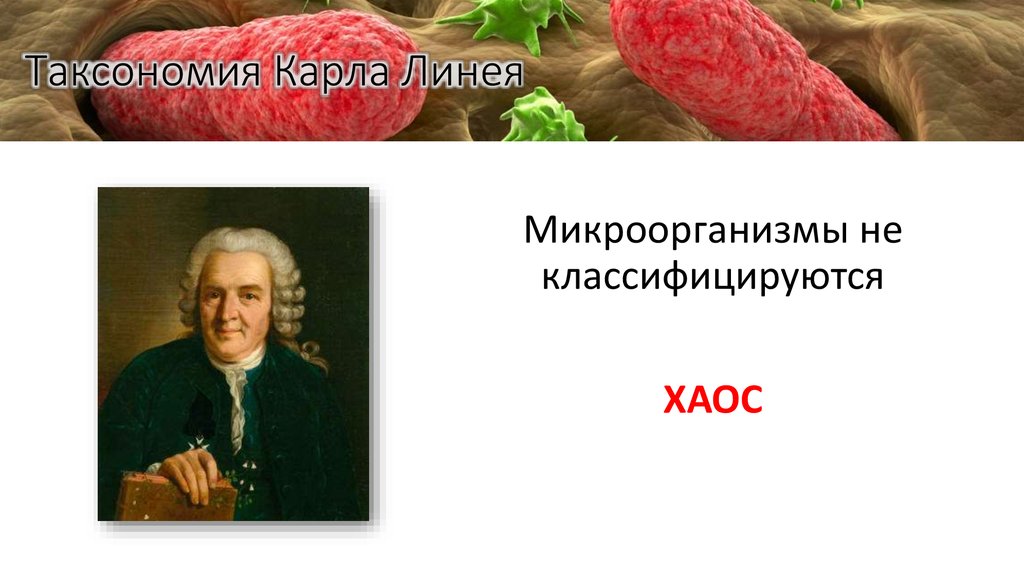 Таксономия Карла Линея

Микроорганизмы не классифицируются

ХАОС